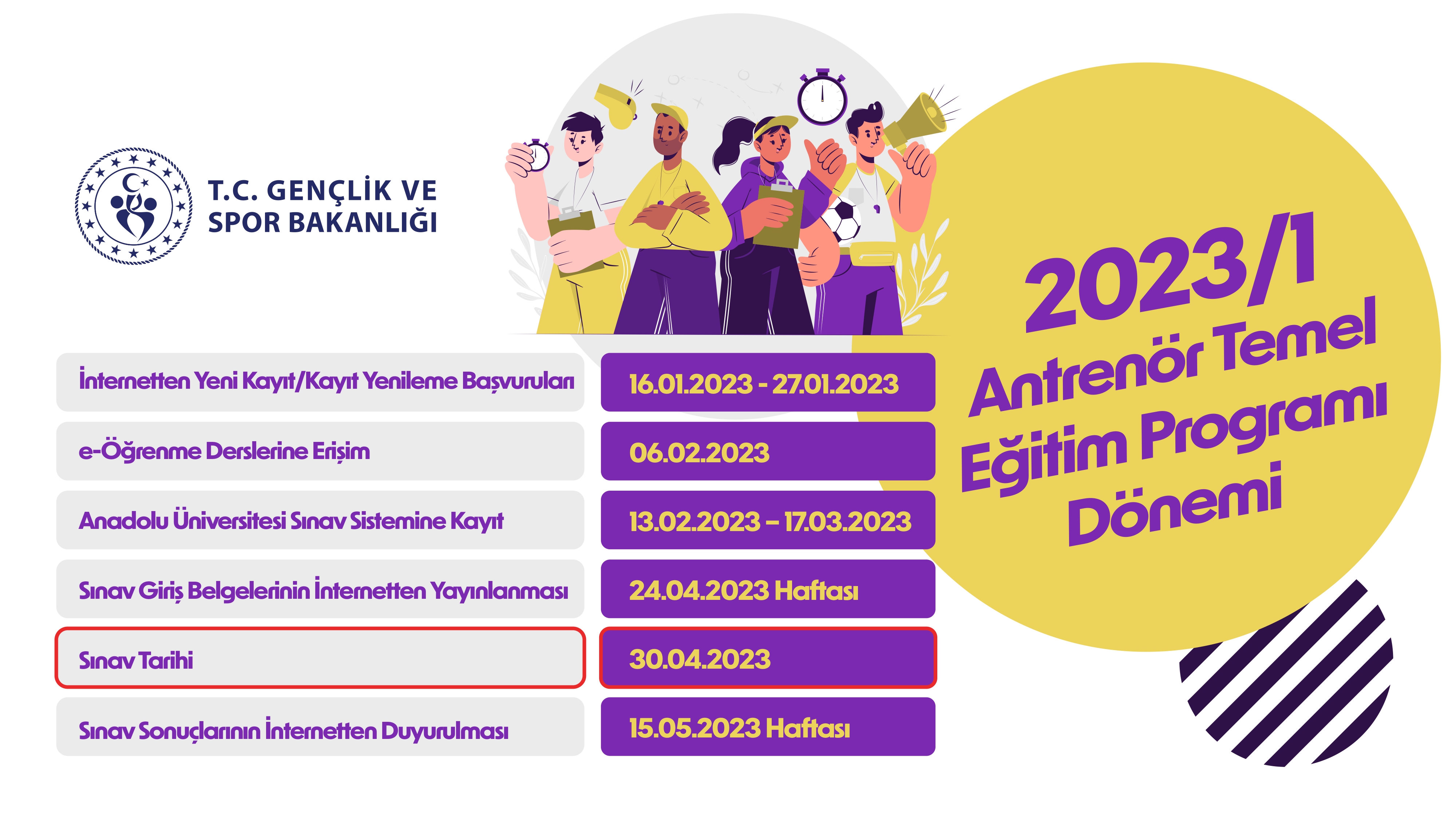 T.C. GENÇLİK VE SPOR BAKANLIĞI

2023/1 Antrenör Temel Eğitim Programı Dönemi

| | |
|---|---|
| İnternetten Yeni Kayıt/Kayıt Yenileme Başvuruları | 16.01.2023 - 27.01.2023 |
| e-Öğrenme Derslerine Erişim | 06.02.2023 |
| Anadolu Üniversitesi Sınav Sistemine Kayıt | 13.02.2023 – 17.03.2023 |
| Sınav Giriş Belgelerinin İnternetten Yayınlanması | 24.04.2023 Haftası |
| Sınav Tarihi | 30.04.2023 |
| Sınav Sonuçlarının İnternetten Duyurulması | 15.05.2023 Haftası |